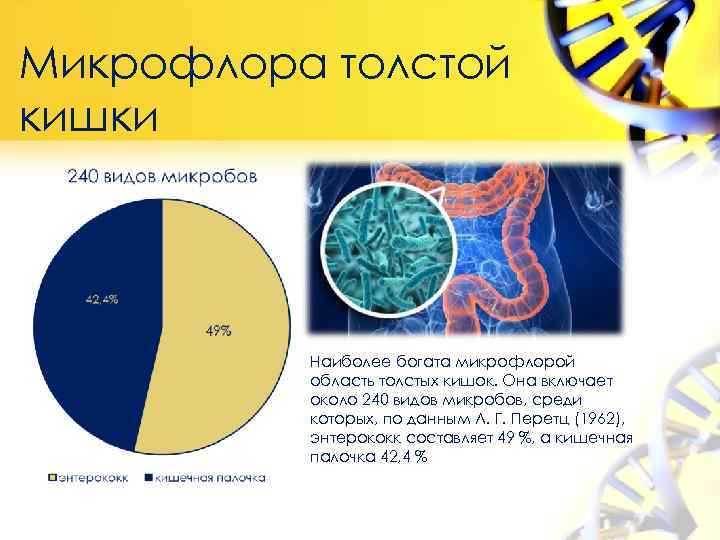 Микрофлора толстой кишки

240 видов микробов

42,4%

49%

энтерококк
кишечная палочка

Наиболее богата микрофлорой область толстых кишок. Она включает около 240 видов микробов, среди которых, по данным Л. Г. Перетц (1962), энтерококк составляет 49 %, а кишечная палочка 42,4 %